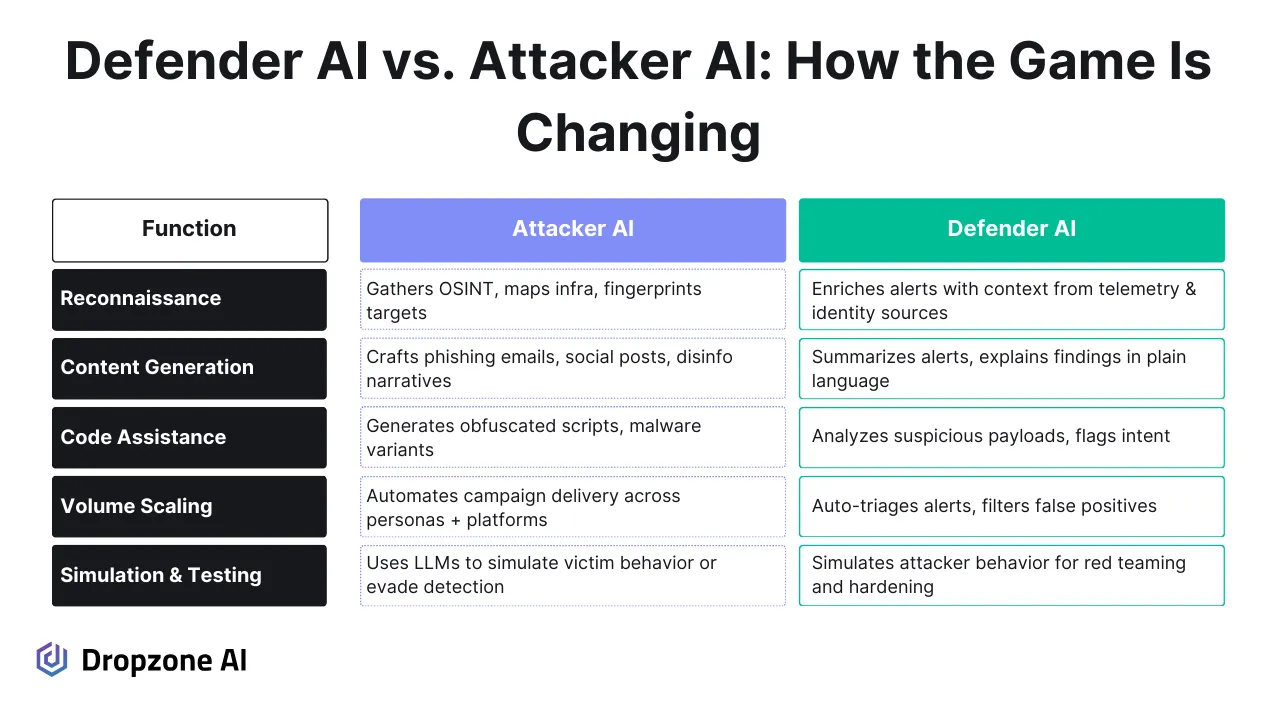 Defender AI vs. Attacker AI: How the Game Is Changing

| Function | Attacker AI | Defender AI |
|---|---|---|
| Reconnaissance | Gathers OSINT, maps infra, fingerprints targets | Enriches alerts with context from telemetry & identity sources |
| Content Generation | Crafts phishing emails, social posts, disinfo narratives | Summarizes alerts, explains findings in plain language |
| Code Assistance | Generates obfuscated scripts, malware variants | Analyzes suspicious payloads, flags intent |
| Volume Scaling | Automates campaign delivery across personas + platforms | Auto-triages alerts, filters false positives |
| Simulation & Testing | Uses LLMs to simulate victim behavior or evade detection | Simulates attacker behavior for red teaming and hardening |

Dropzone AI